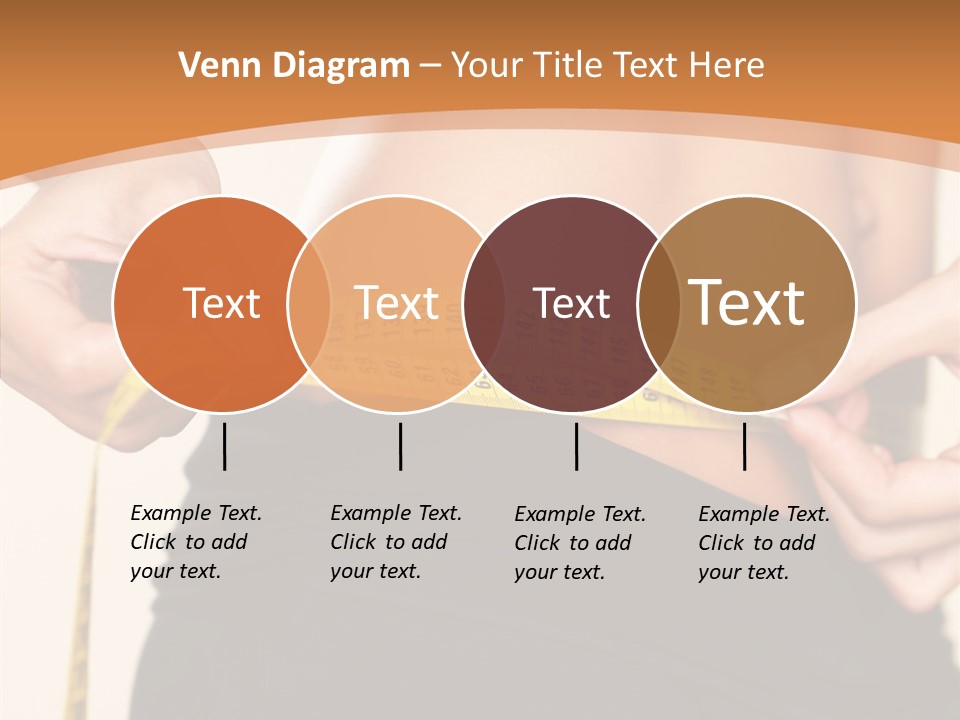 Venn Diagram – Your Title Text Here

Text

Text

Text

Text

Example Text. Click to add your text.

Example Text. Click to add your text.

Example Text. Click to add your text.

Example Text. Click to add your text.